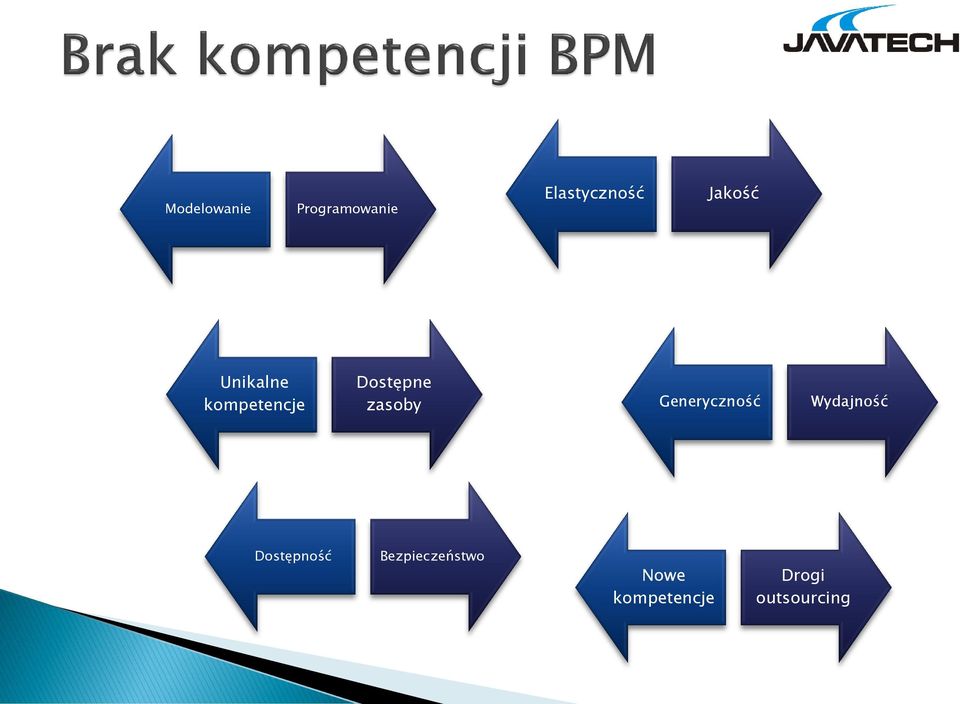 Brak kompetencji BPM

JAVATECH

Modelowanie

Programowanie

Elastyczność

Jakość

Unikalne kompetencje

Dostępne zasoby

Generyczność

Wydajność

Dostępność

Bezpieczeństwo

Nowe kompetencje

Drogi outsourcing